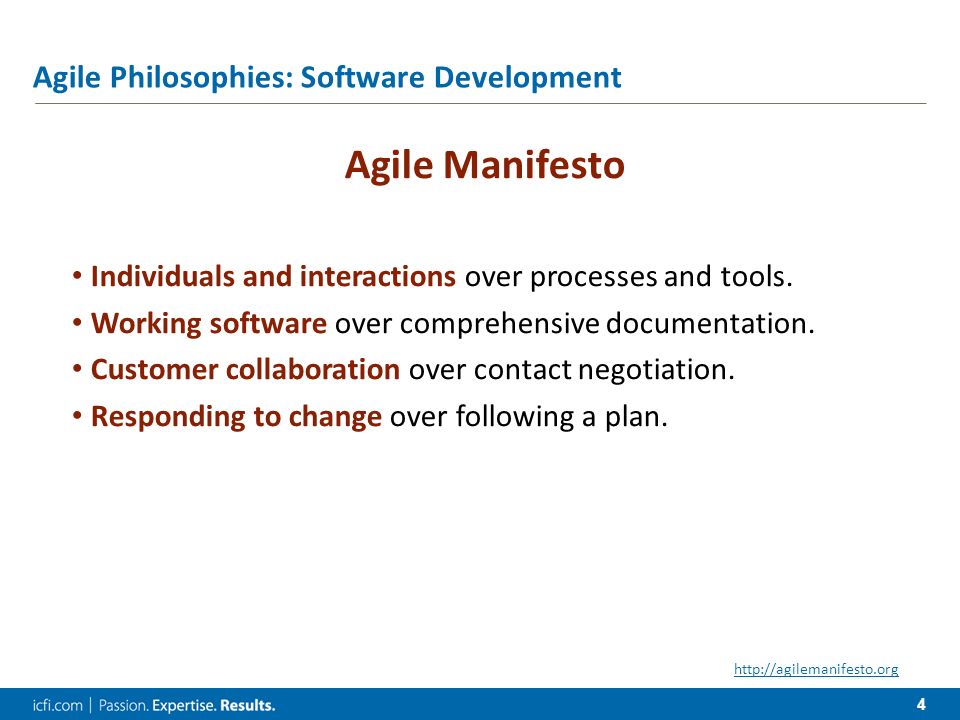 Agile Philosophies: Software Development

Agile Manifesto

• Individuals and interactions over processes and tools.
• Working software over comprehensive documentation.
• Customer collaboration over contact negotiation.
• Responding to change over following a plan.

http://agilemanifesto.org

icfi.com | Passion. Expertise. Results.

4